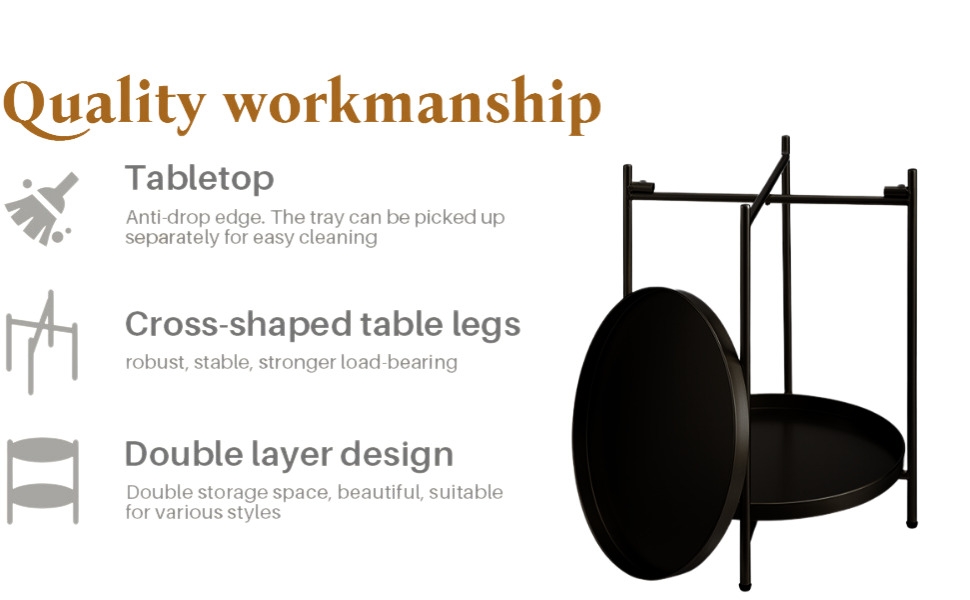 Quality workmanship

Tabletop

Anti-drop edge. The tray can be picked up separately for easy cleaning

Cross-shaped table legs

robust, stable, stronger load-bearing

Double layer design

Double storage space, beautiful, suitable for various styles